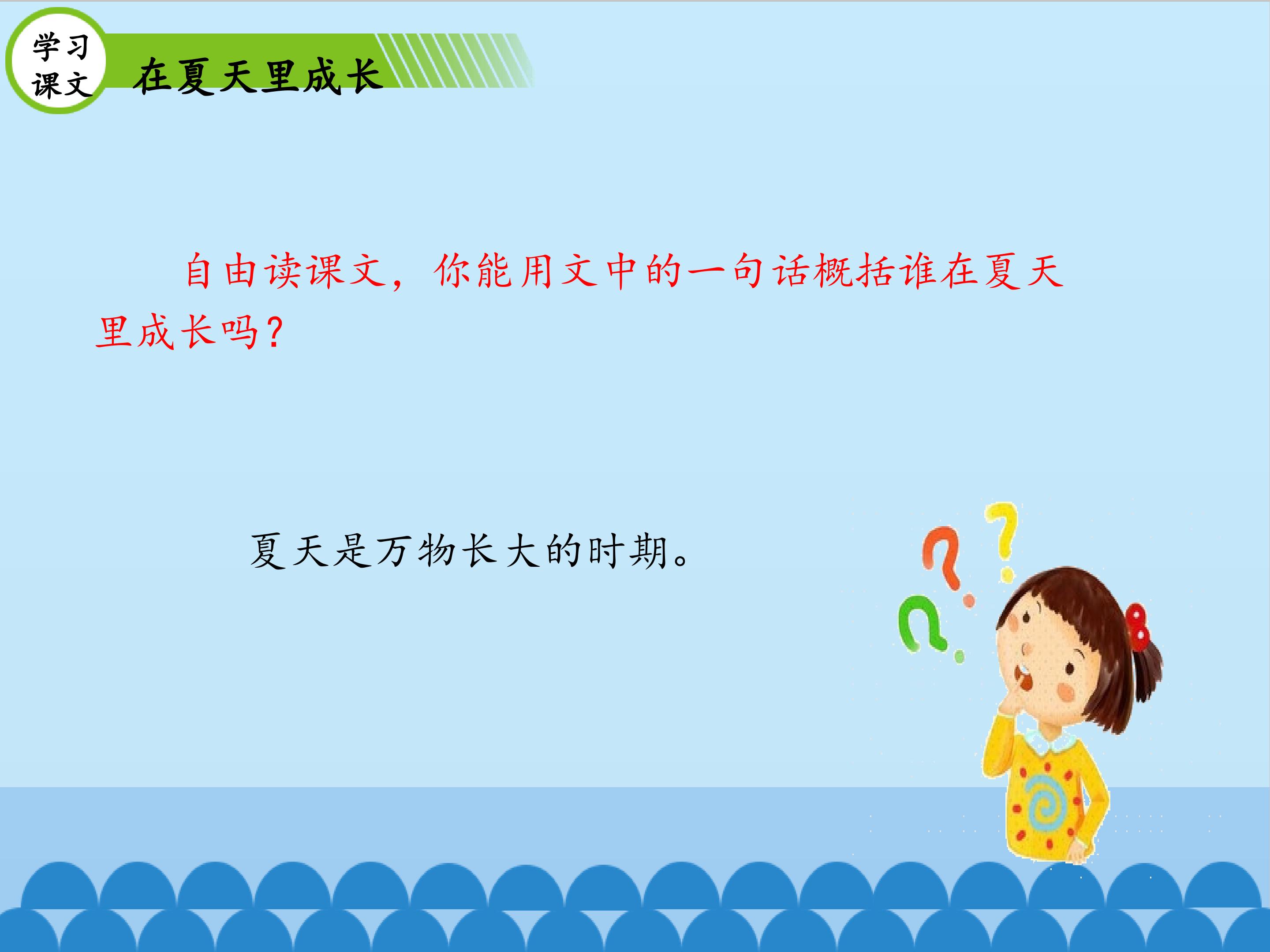 学习课文

在夏天里成长

自由读课文，你能用文中的一句话概括谁在夏天里成长吗？

夏天是万物长大的时期。